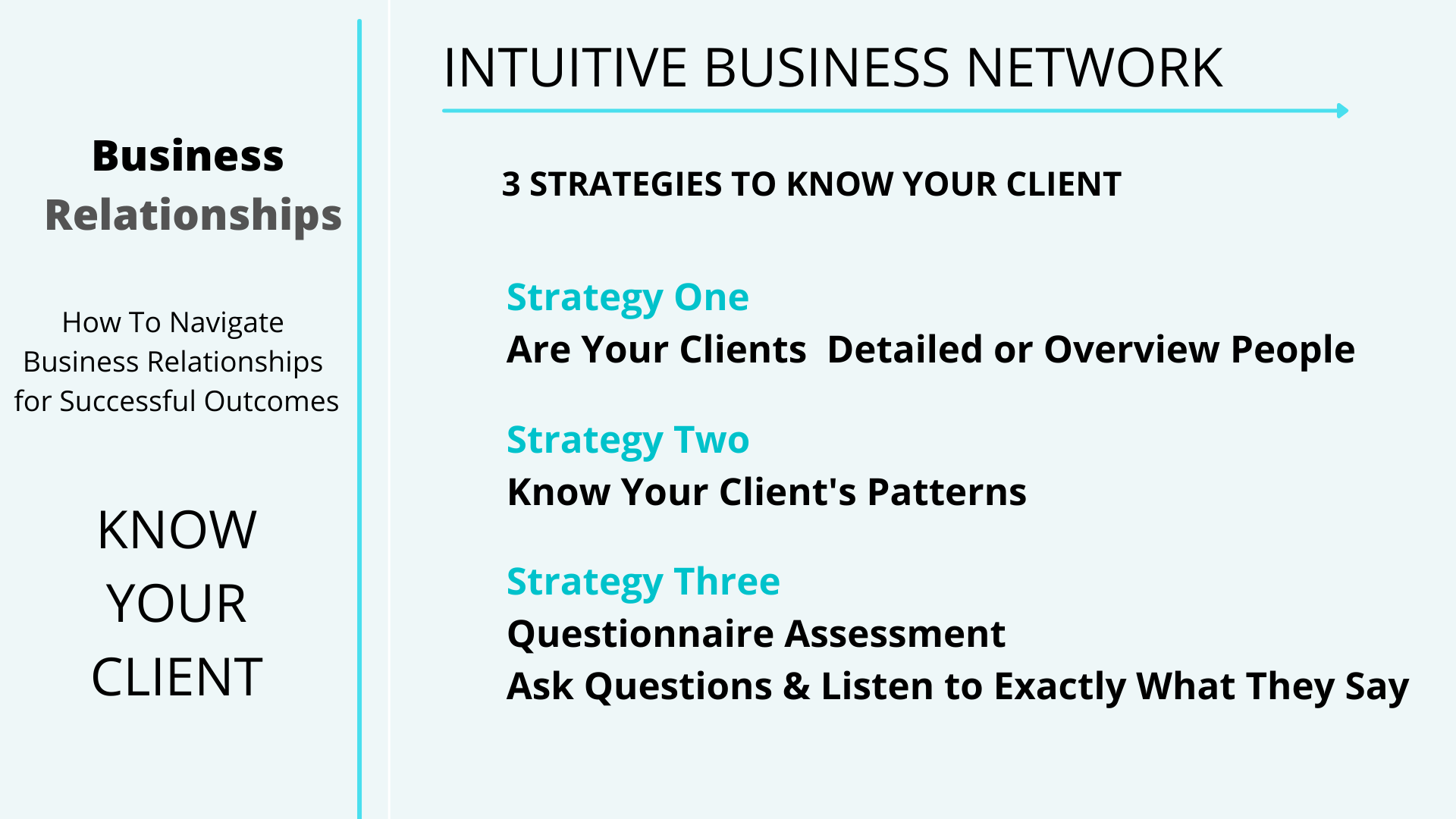 Business Relationships

How To Navigate Business Relationships for Successful Outcomes

KNOW YOUR CLIENT

INTUITIVE BUSINESS NETWORK

3 STRATEGIES TO KNOW YOUR CLIENT

Strategy One
Are Your Clients  Detailed or Overview People

Strategy Two
Know Your Client's Patterns

Strategy Three
Questionnaire Assessment
Ask Questions & Listen to Exactly What They Say